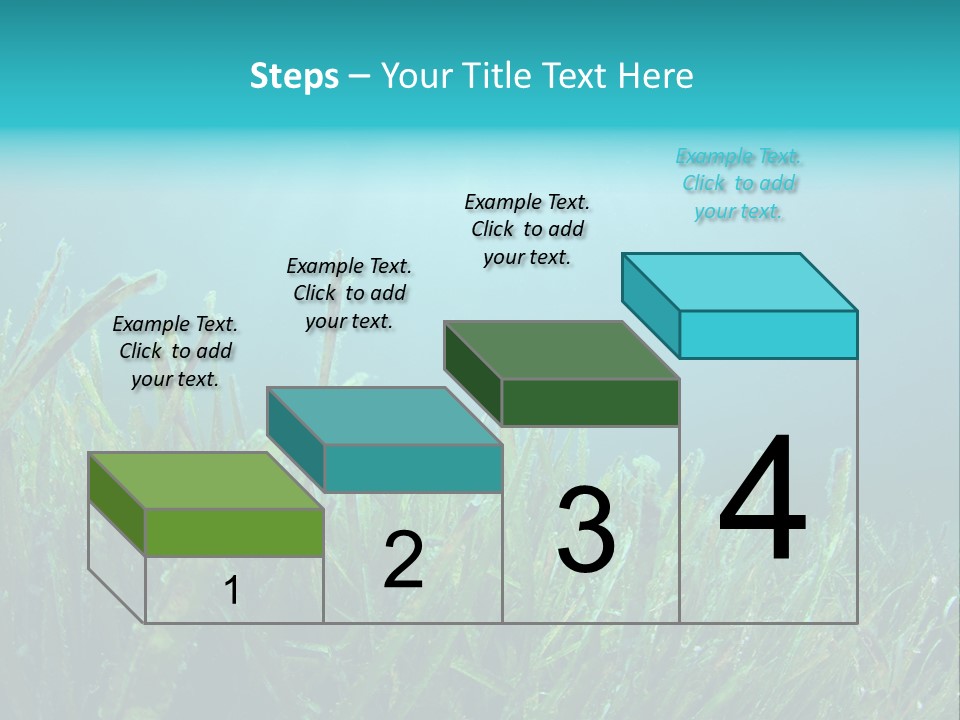 Steps – Your Title Text Here

Example Text. Click to add your text.

Example Text. Click to add your text.

Example Text. Click to add your text.

Example Text. Click to add your text.

1

2

3

4